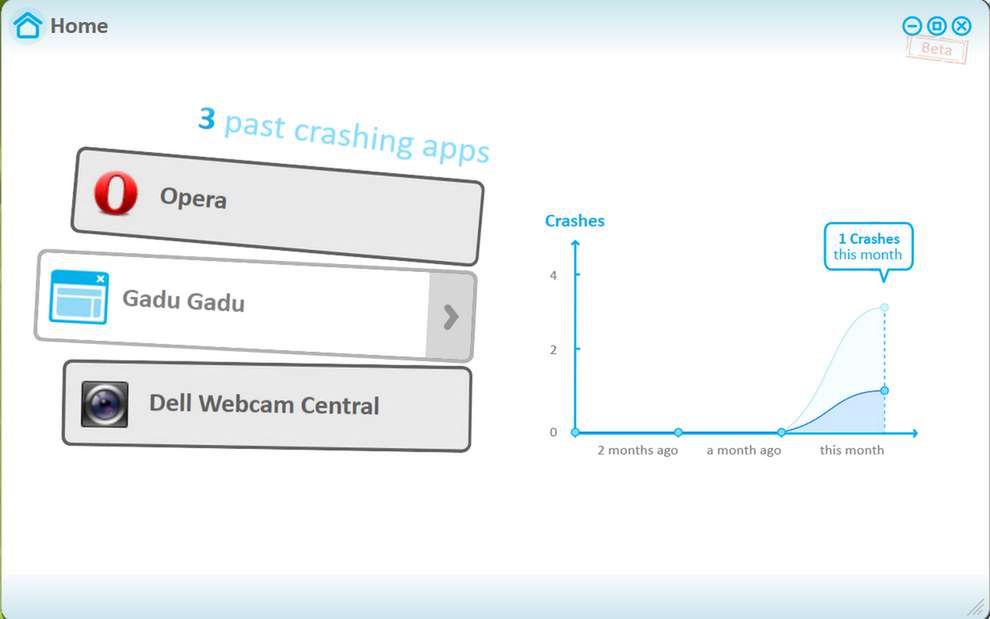 Home

Beta

3 past crashing apps

Opera

Gadu Gadu

Dell Webcam Central

Crashes

1 Crashes this month

4

2

0

2 months ago

a month ago

this month